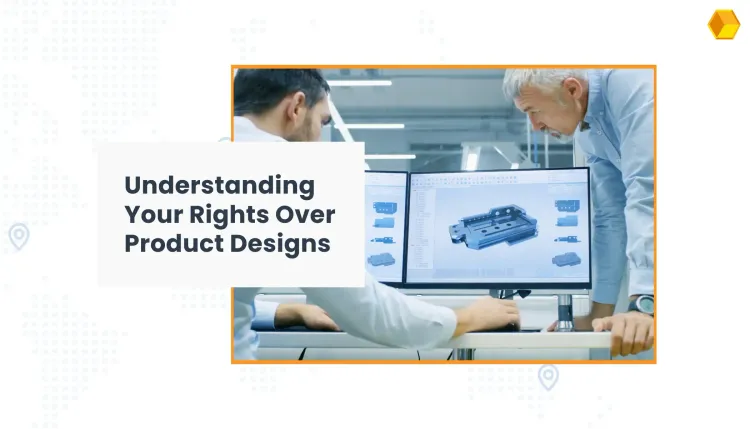 Understanding Your Rights Over Product Designs